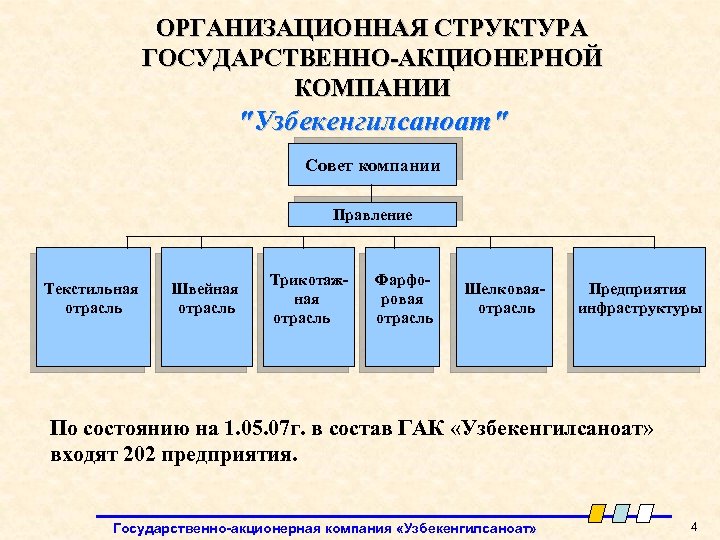 ОРГАНИЗАЦИОННАЯ СТРУКТУРА ГОСУДАРСТВЕННО-АКЦИОНЕРНОЙ КОМПАНИИ

"Узбекенгилсаноат"

Совет компании

Правление

Текстильная отрасль

Швейная отрасль

Трикотажная отрасль

Фарфоровая отрасль

Шелковая-отрасль

Предприятия инфраструктуры

По состоянию на 1.05.07г. в состав ГАК «Узбекенгилсаноат» входят 202 предприятия.

Государственно-акционерная компания «Узбекенгилсаноат»

4